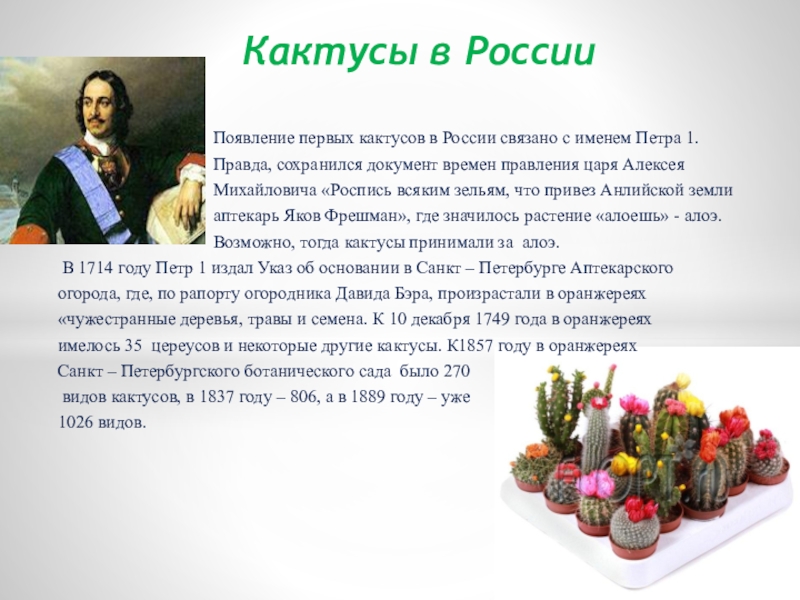 Кактусы в России

Появление первых кактусов в России связано с именем Петра 1. Правда, сохранился документ времен правления царя Алексея Михайловича «Роспись всяким зельям, что привез Анлийской земли аптекарь Яков Фрешман», где значилось растение «алоешь» - алоэ. Возможно, тогда кактусы принимали за алоэ.

В 1714 году Петр 1 издал Указ об основании в Санкт – Петербурге Аптекарского огорода, где, по рапорту огородника Давида Бэра, произрастали в оранжереях «чужестранные деревья, травы и семена. К 10 декабря 1749 года в оранжереях имелось 35 цереусов и некоторые другие кактусы. К1857 году в оранжереях Санкт – Петербургского ботанического сада было 270 видов кактусов, в 1837 году – 806, а в 1889 году – уже 1026 видов.